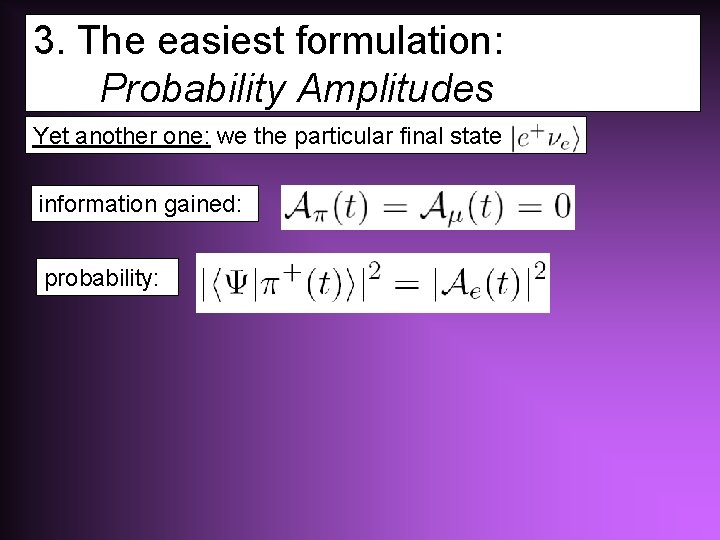 3. The easiest formulation:
Probability Amplitudes

Yet another one: we the particular final state $|e^+\nu_e\rangle$

information gained: $\mathcal{A}_\pi(t) = \mathcal{A}_\mu(t) = 0$

probability: $|\langle\Psi|\pi^+(t)\rangle|^2 = |\mathcal{A}_e(t)|^2$